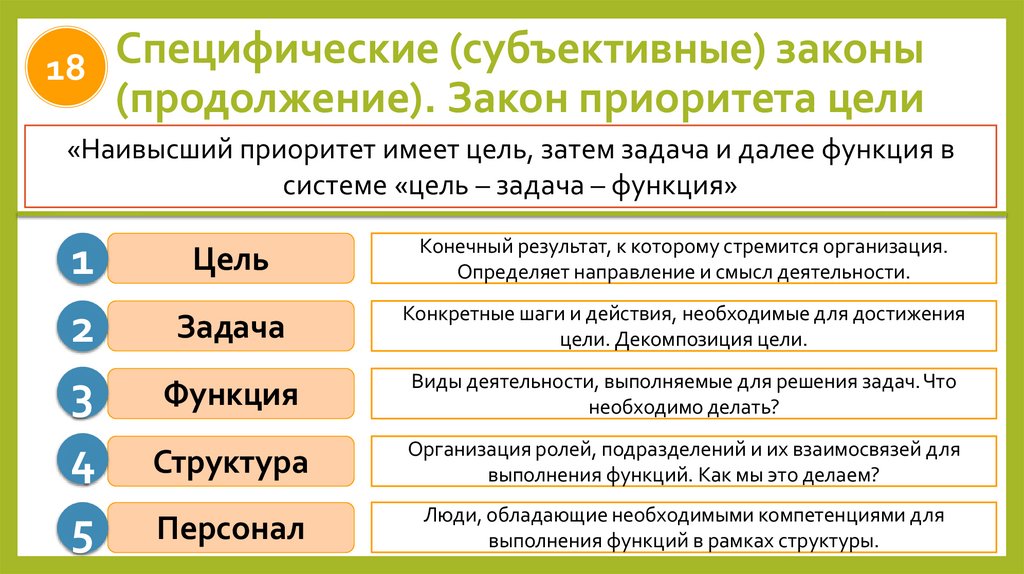 18

Специфические (субъективные) законы (продолжение). Закон приоритета цели

«Наивысший приоритет имеет цель, затем задача и далее функция в системе «цель – задача – функция»

1 Цель
Конечный результат, к которому стремится организация. Определяет направление и смысл деятельности.

2 Задача
Конкретные шаги и действия, необходимые для достижения цели. Декомпозиция цели.

3 Функция
Виды деятельности, выполняемые для решения задач. Что необходимо делать?

4 Структура
Организация ролей, подразделений и их взаимосвязей для выполнения функций. Как мы это делаем?

5 Персонал
Люди, обладающие необходимыми компетенциями для выполнения функций в рамках структуры.